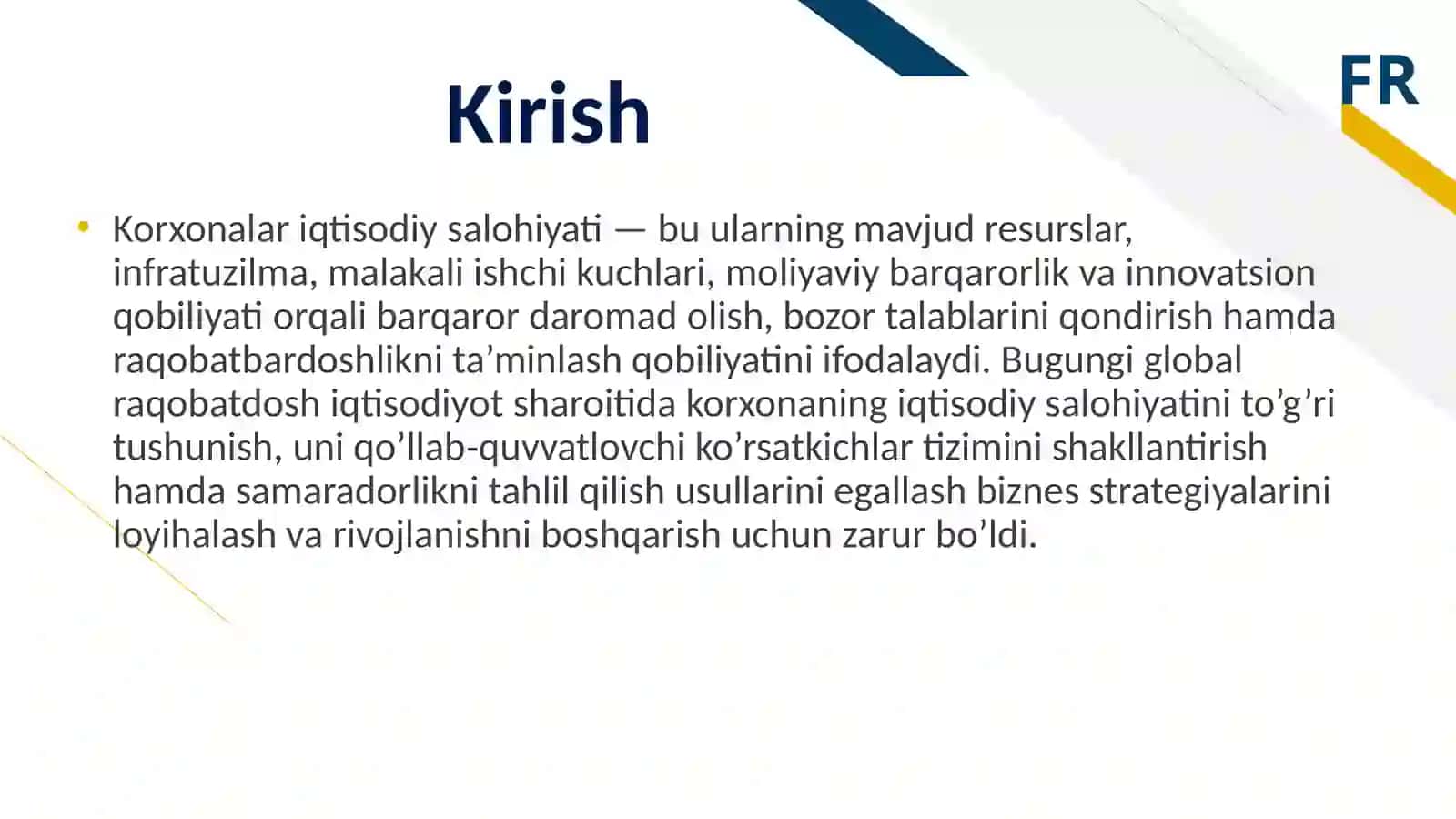 Kirish

FR

• Korxonalar iqtisodiy salohiyati — bu ularning mavjud resurslar, infratuzilma, malakali ishchi kuchlari, moliyaviy barqarorlik va innovatsion qobiliyati orqali barqaror daromad olish, bozor talablarini qondirish hamda raqobatbardoshlikni ta’minlash qobiliyatini ifodalaydi. Bugungi global raqobatdosh iqtisodiyot sharoitida korxonaning iqtisodiy salohiyatini to’g’ri tushunish, uni qo’llab-quvvatlovchi ko’rsatkichlar tizimini shakllantirish hamda samaradorlikni tahlil qilish usullarini egallash biznes strategiyalarini loyihalash va rivojlanishni boshqarish uchun zarur bo’ldi.